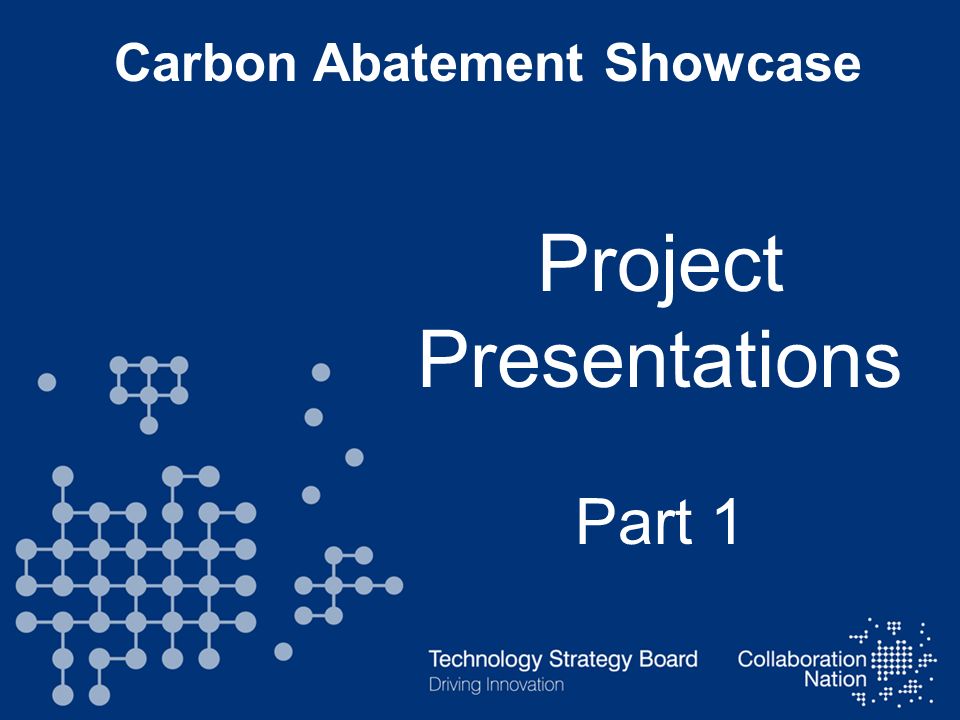 Carbon Abatement Showcase

Project Presentations

Part 1

Technology Strategy Board
Driving Innovation

Collaboration Nation